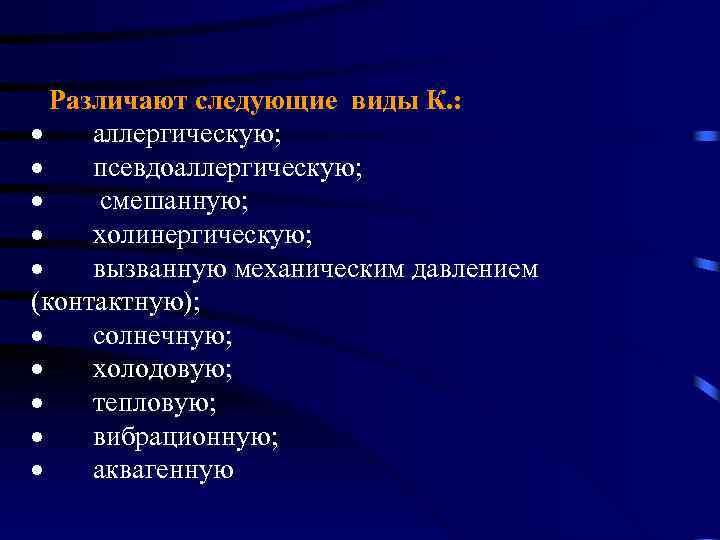 Различают следующие виды К.:

• аллергическую;
• псевдоаллергическую;
• смешанную;
• холинергическую;
• вызванную механическим давлением (контактную);
• солнечную;
• холодовую;
• тепловую;
• вибрационную;
• аквагенную